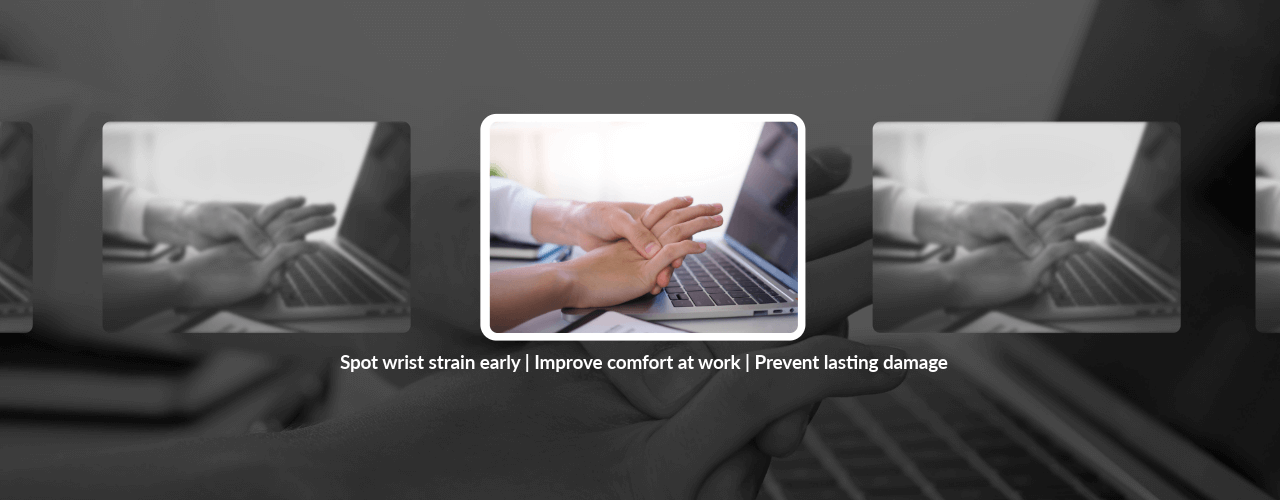 Spot wrist strain early | Improve comfort at work | Prevent lasting damage